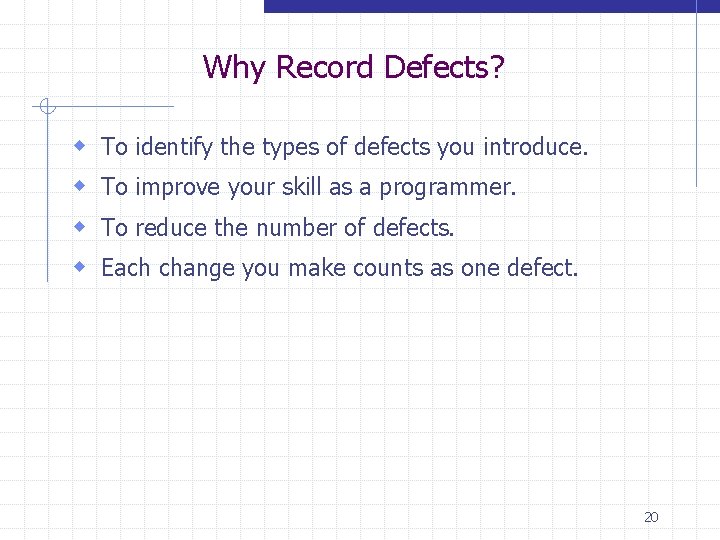 Why Record Defects?

- To identify the types of defects you introduce.
- To improve your skill as a programmer.
- To reduce the number of defects.
- Each change you make counts as one defect.

20